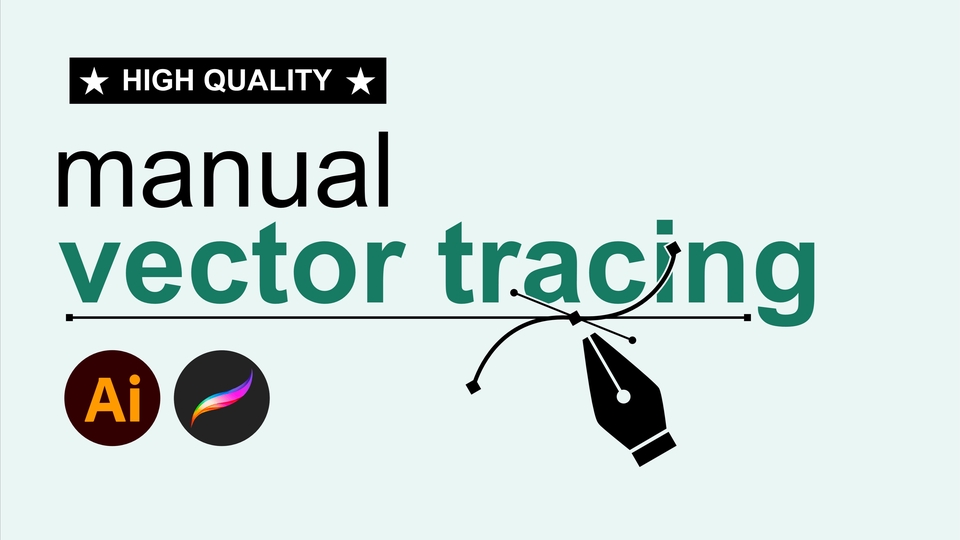 ★ HIGH QUALITY ★

manual
vector tracing

Ai